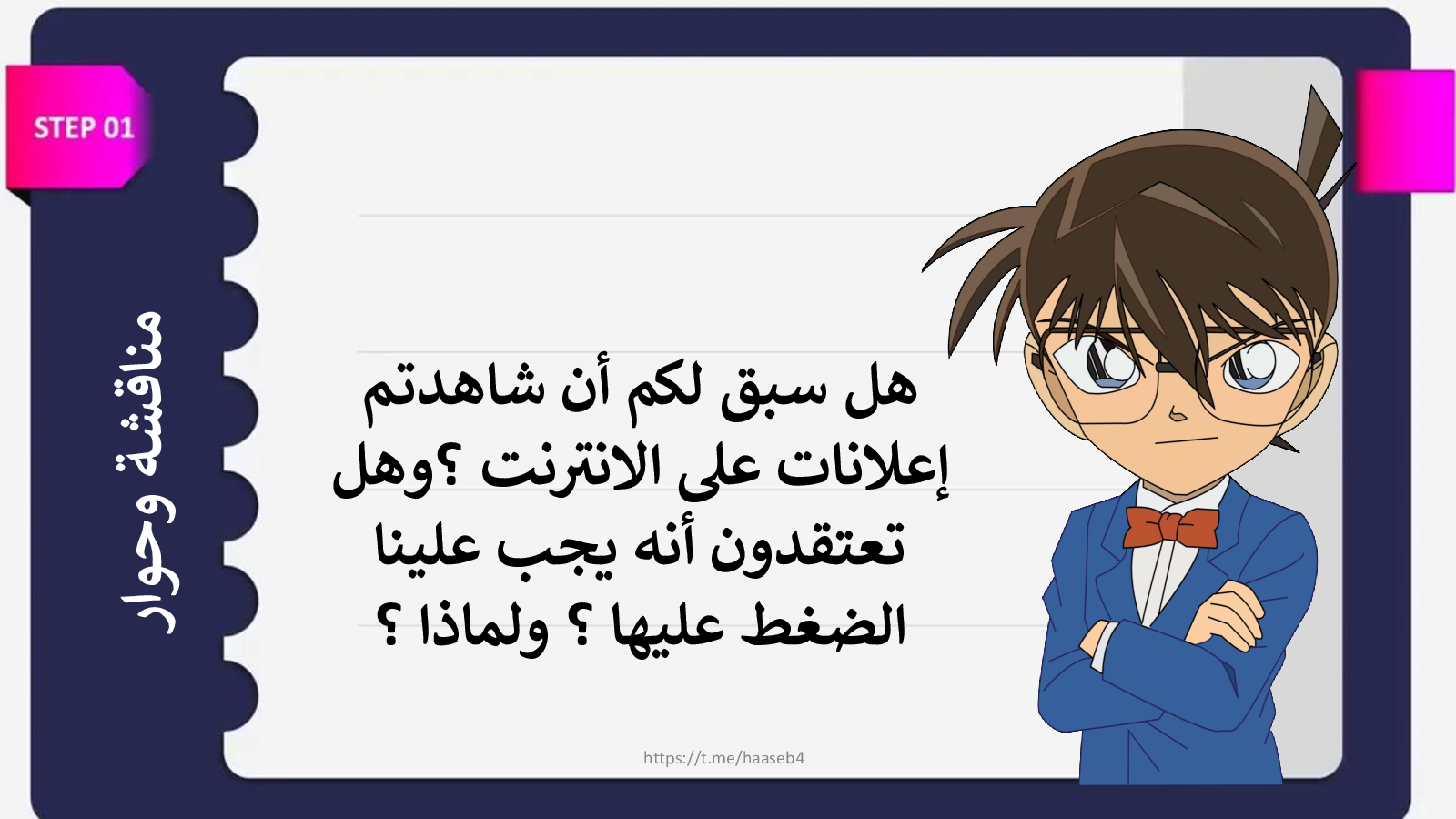 STEP 01

مناقشة وحوار

هل سبق لكم أن شاهدتم إعلانات على الانترنت ؟وهل تعتقدون أنه يجب علينا الضغط عليها ؟ ولماذا ؟

https://t.me/haaseb4